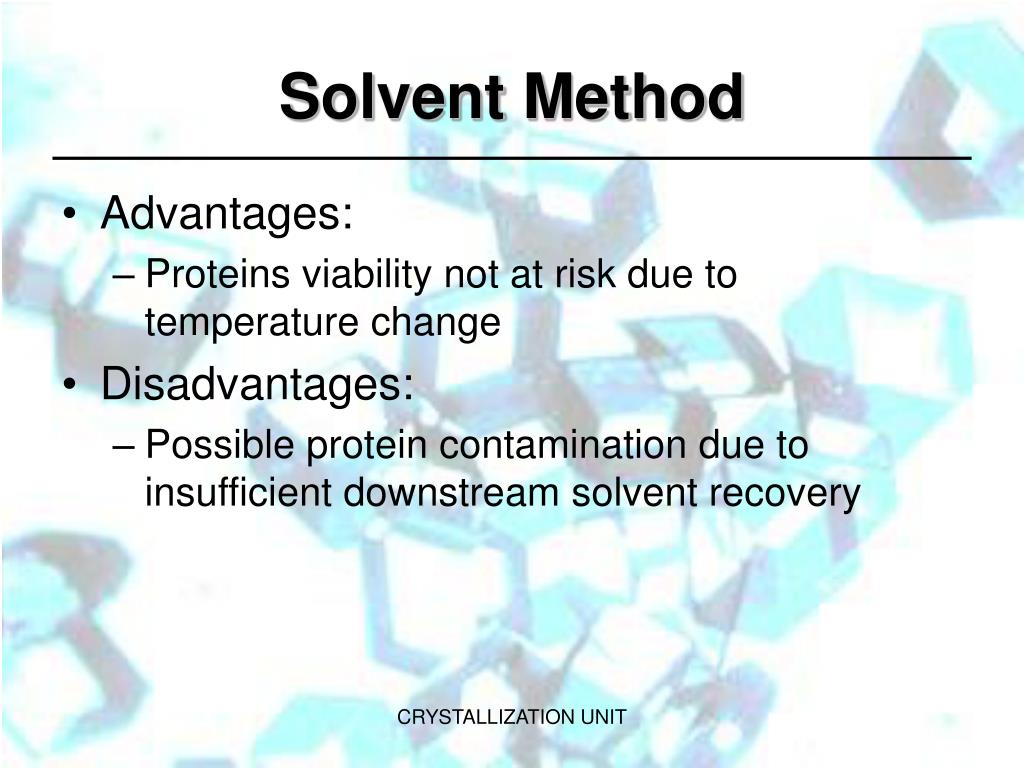 Solvent Method

• Advantages:
– Proteins viability not at risk due to temperature change
• Disadvantages:
– Possible protein contamination due to insufficient downstream solvent recovery

CRYSTALLIZATION UNIT